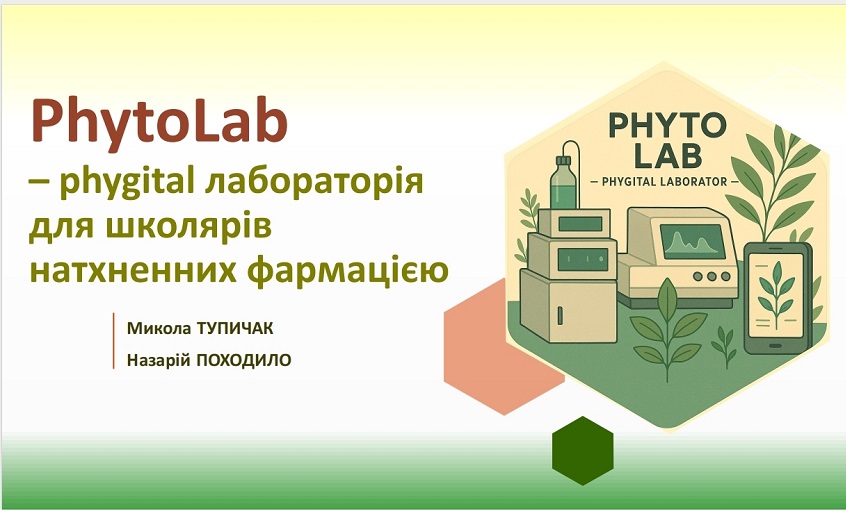 PhytoLab
– phygital лабораторія для школярів натхненних фармацією

Микола ТУПИЧАК
Назарій ПОХОДИЛО

PHYTO
LAB
— PHYGITAL LABORATOR —